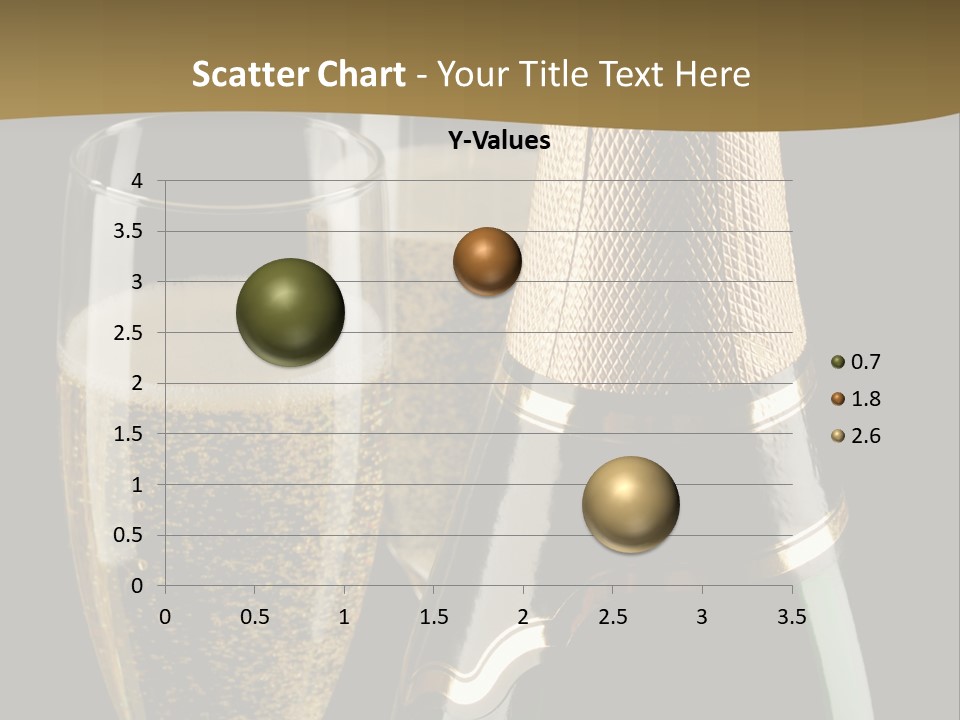 Scatter Chart - Your Title Text Here

Y-Values

4
3.5
3
2.5
2
1.5
1
0.5
0

0 0.5 1 1.5 2 2.5 3 3.5

0.7
1.8
2.6